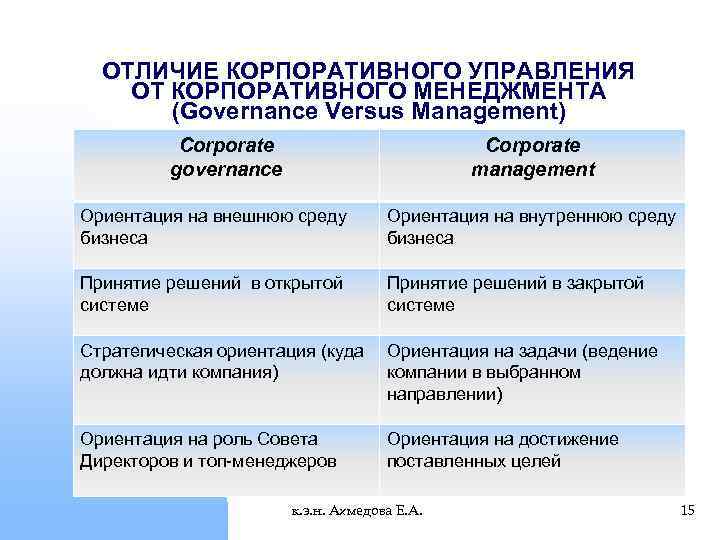 ОТЛИЧИЕ КОРПОРАТИВНОГО УПРАВЛЕНИЯ ОТ КОРПОРАТИВНОГО МЕНЕДЖМЕНТА (Governance Versus Management)

| Corporate governance | Corporate management |
|---|---|
| Ориентация на внешнюю среду бизнеса | Ориентация на внутреннюю среду бизнеса |
| Принятие решений в открытой системе | Принятие решений в закрытой системе |
| Стратегическая ориентация (куда должна идти компания) | Ориентация на задачи (ведение компании в выбранном направлении) |
| Ориентация на роль Совета Директоров и топ-менеджеров | Ориентация на достижение поставленных целей |

к.э.н. Ахмедова Е.А.

15